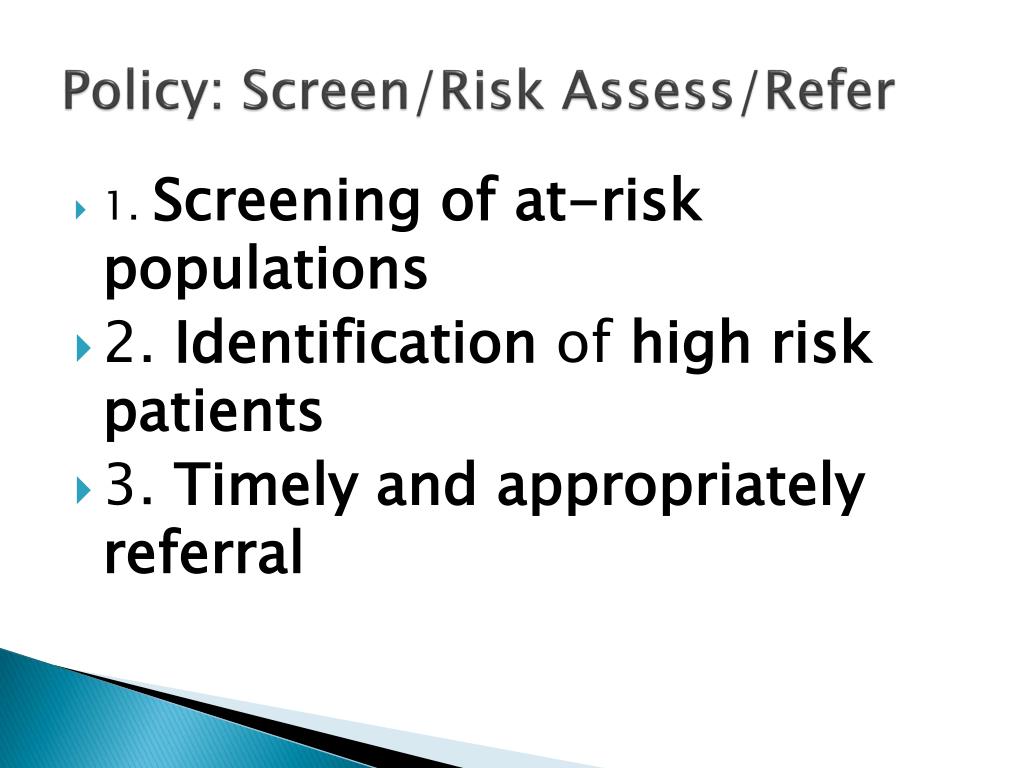 Policy: Screen/Risk Assess/Refer

1. Screening of at-risk populations

2. Identification of high risk patients

3. Timely and appropriately referral